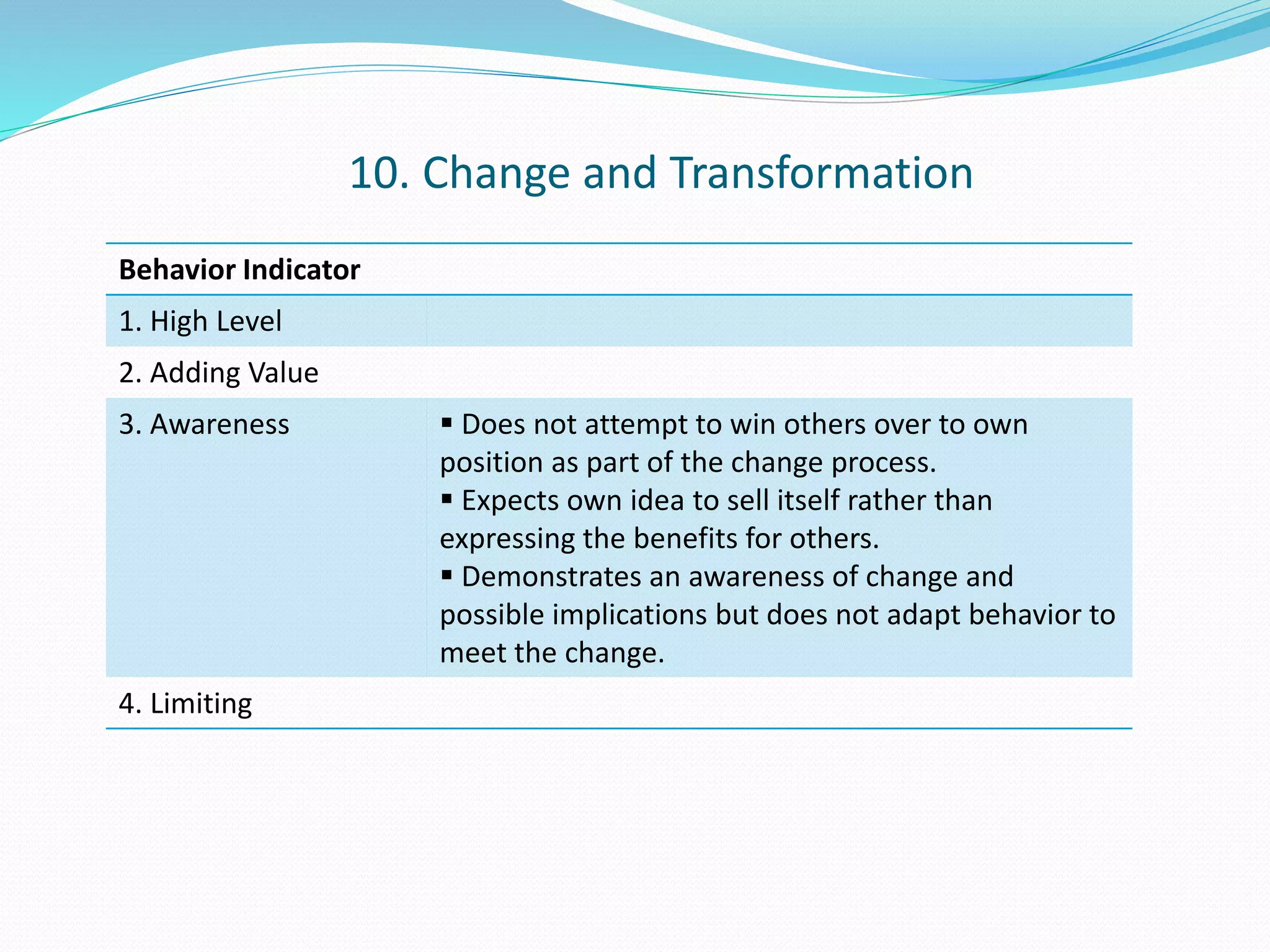 10. Change and Transformation

| Behavior Indicator | |
|---|---|
| 1. High Level | |
| 2. Adding Value | |
| 3. Awareness | ▪ Does not attempt to win others over to own position as part of the change process. ▪ Expects own idea to sell itself rather than expressing the benefits for others. ▪ Demonstrates an awareness of change and possible implications but does not adapt behavior to meet the change. |
| 4. Limiting | |